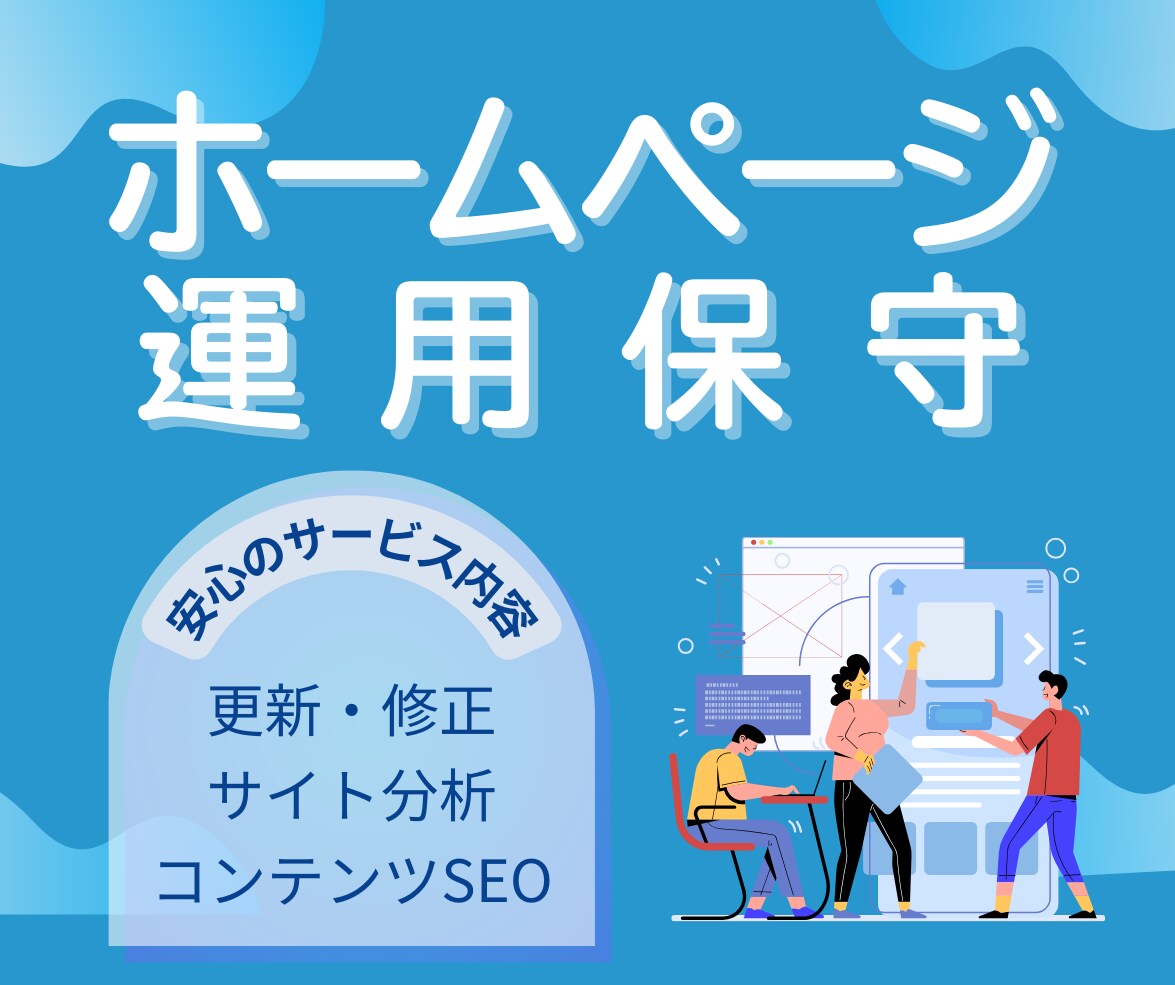 ホームページ
運用保守

安心のサービス内容

更新・修正
サイト分析
コンテンツSEO